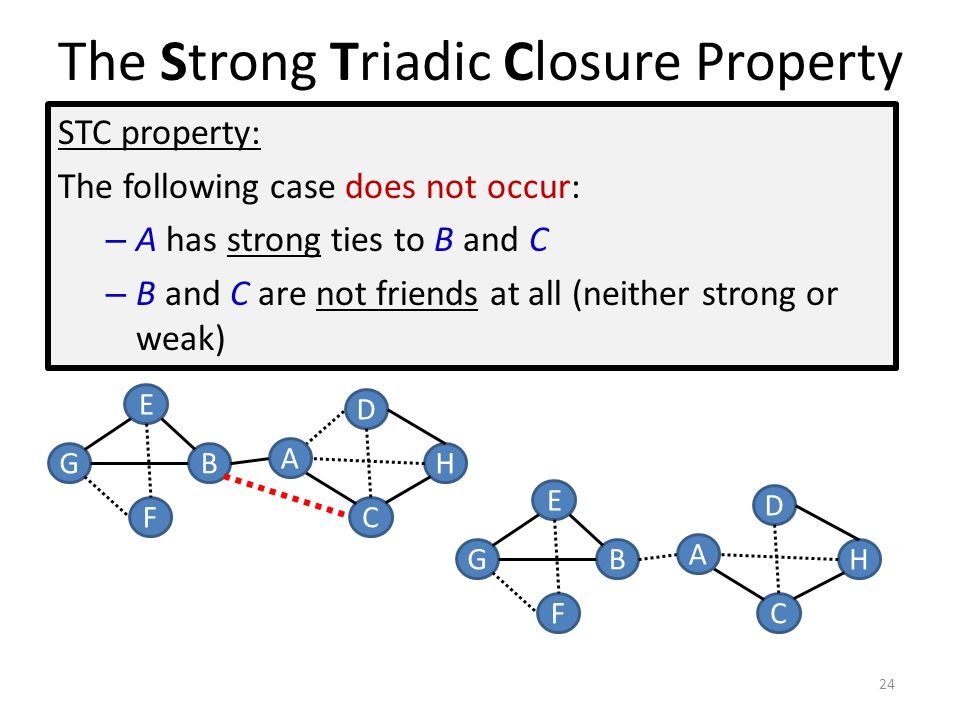 The Strong Triadic Closure Property

STC property:

The following case does not occur:

– A has strong ties to B and C

– B and C are not friends at all (neither strong or weak)

E
D
G
B
A
H
F
C

E
D
G
B
A
H
F
C

24